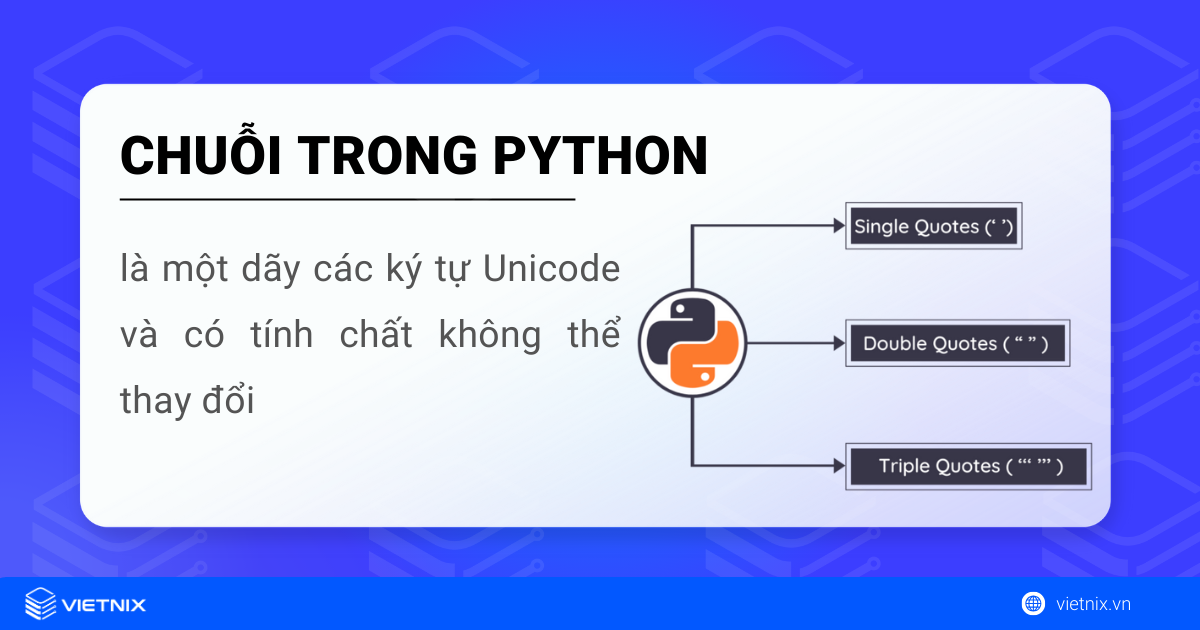 CHUỖI TRONG PYTHON

là một dãy các ký tự Unicode và có tính chất không thể thay đổi

Single Quotes (‘ ’)

Double Quotes ( “ ” )

Triple Quotes ( ‘‘‘ ’’’ )

VIETNIX

vietnix.vn